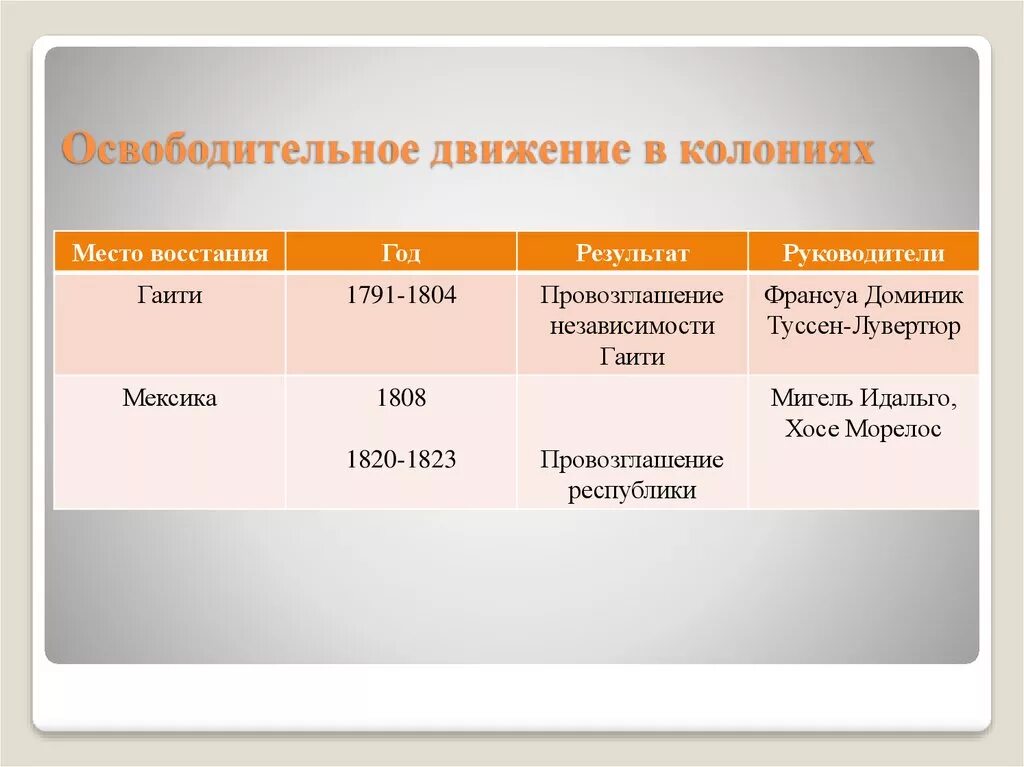 Освободительное движение в колониях

| Место восстания | Год | Результат | Руководители |
|---|---|---|---|
| Гаити | 1791-1804 | Провозглашение независимости Гаити | Франсуа Доминик Туссен-Лувертюр |
| Мексика | 1808 1820-1823 | Провозглашение республики | Мигель Идальго, Хосе Морелос |